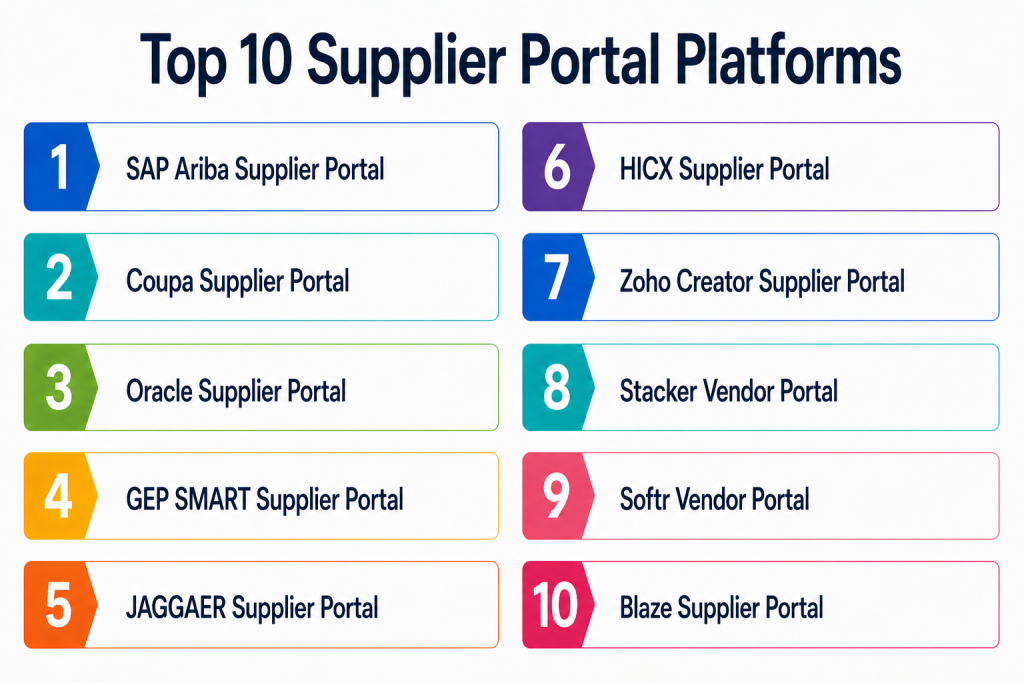 Top 10 Supplier Portal Platforms

1 SAP Ariba Supplier Portal

2 Coupa Supplier Portal

3 Oracle Supplier Portal

4 GEP SMART Supplier Portal

5 JAGGAER Supplier Portal

6 HICX Supplier Portal

7 Zoho Creator Supplier Portal

8 Stacker Vendor Portal

9 Softr Vendor Portal

10 Blaze Supplier Portal